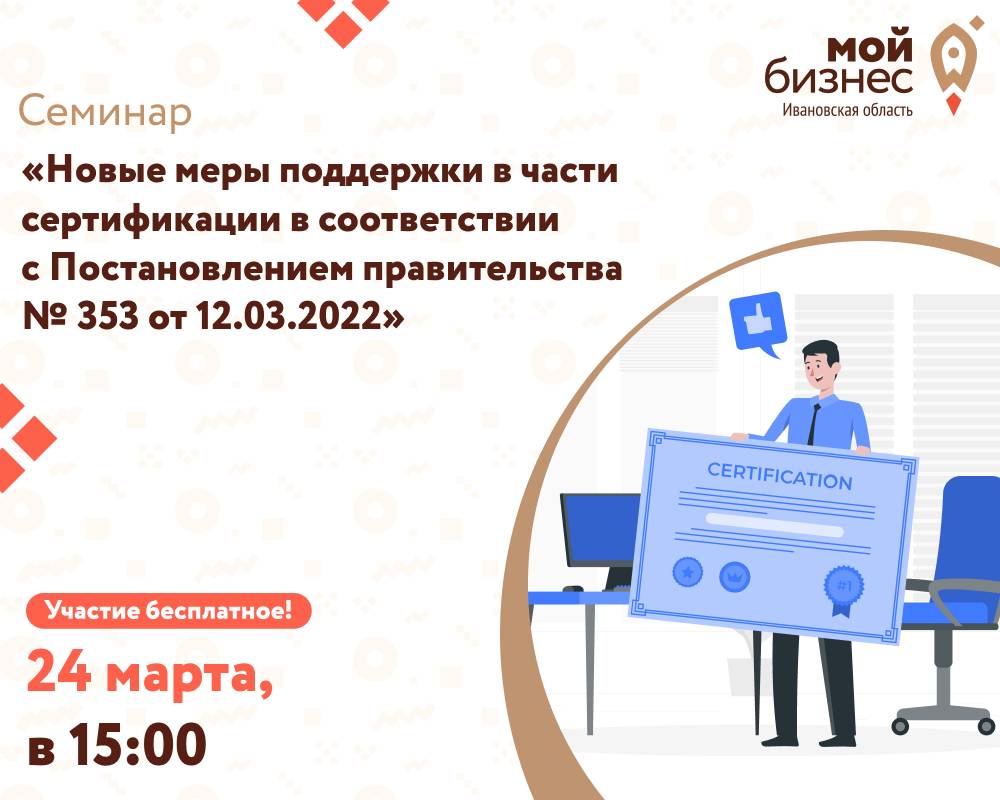 мой бизнес
Ивановская область

Семинар

«Новые меры поддержки в части сертификации в соответствии с Постановлением правительства № 353 от 12.03.2022»

CERTIFICATION

#1

Участие бесплатное!

24 марта, в 15:00